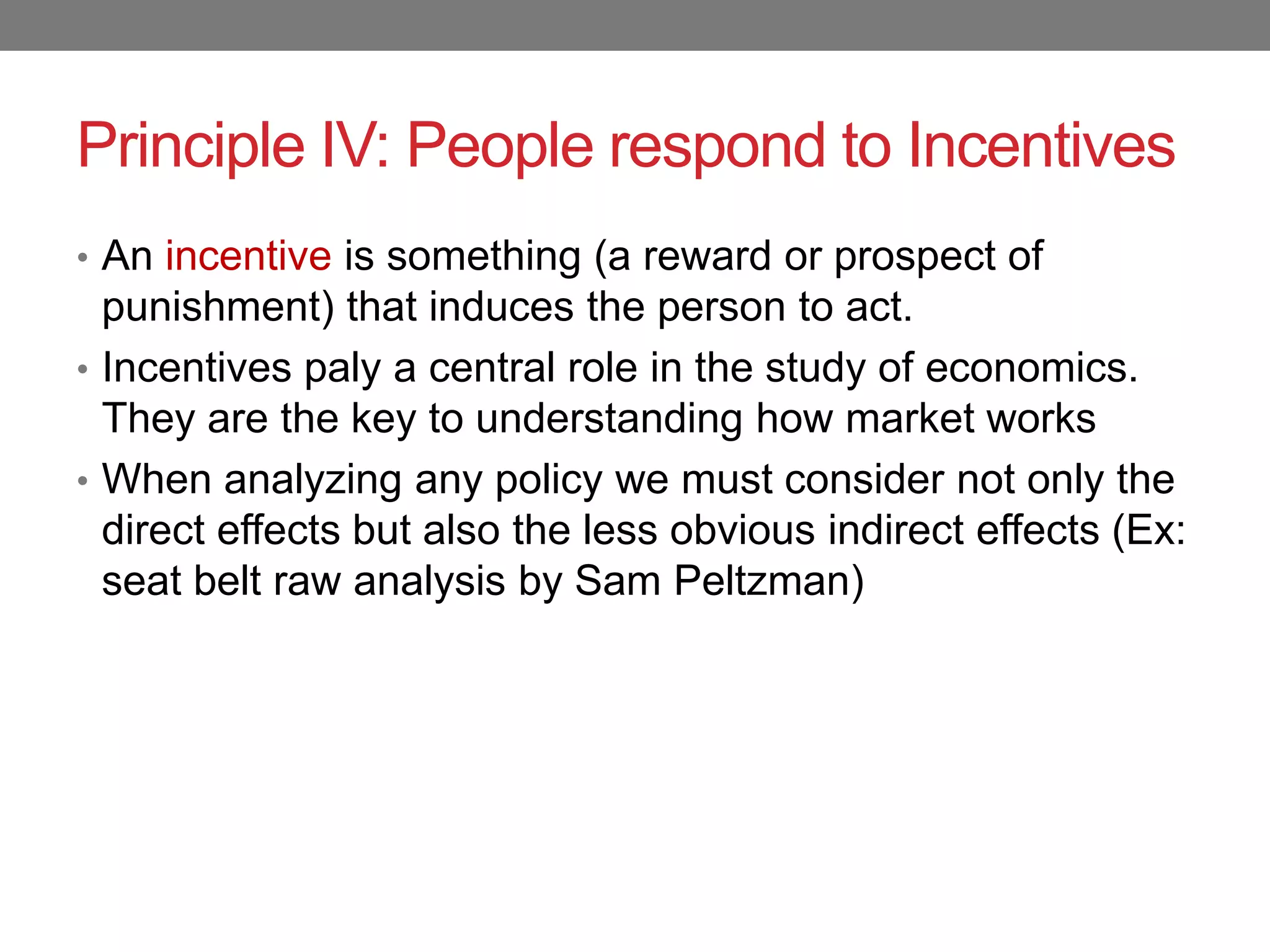 Principle IV: People respond to Incentives

• An incentive is something (a reward or prospect of punishment) that induces the person to act.
• Incentives paly a central role in the study of economics. They are the key to understanding how market works
• When analyzing any policy we must consider not only the direct effects but also the less obvious indirect effects (Ex: seat belt raw analysis by Sam Peltzman)